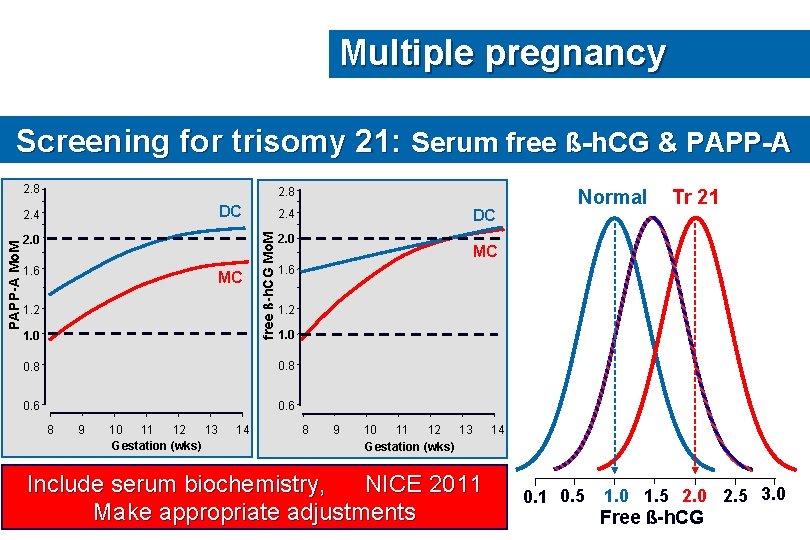 Multiple pregnancy

Screening for trisomy 21: Serum free ß-hCG & PAPP-A

PAPP-A MoM
2.8
2.4
2.0
1.6
1.2
1.0
0.8
0.6
DC
MC
8 9 10 11 12 13 14
Gestation (wks)

free ß-hCG MoM
2.8
2.4
2.0
1.6
1.2
1.0
0.8
0.6
DC
MC
8 9 10 11 12 13 14
Gestation (wks)

Normal
Tr 21
0.1 0.5 1.0 1.5 2.0 2.5 3.0
Free ß-hCG

Include serum biochemistry, NICE 2011
Make appropriate adjustments